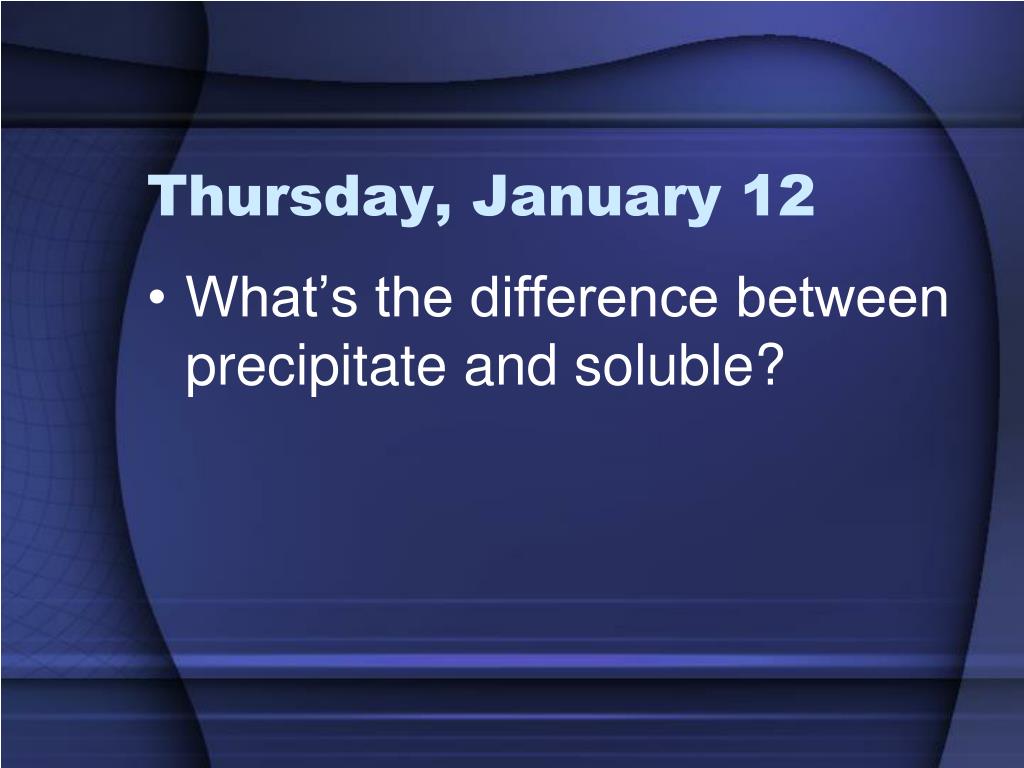 Thursday, January 12

• What’s the difference between precipitate and soluble?